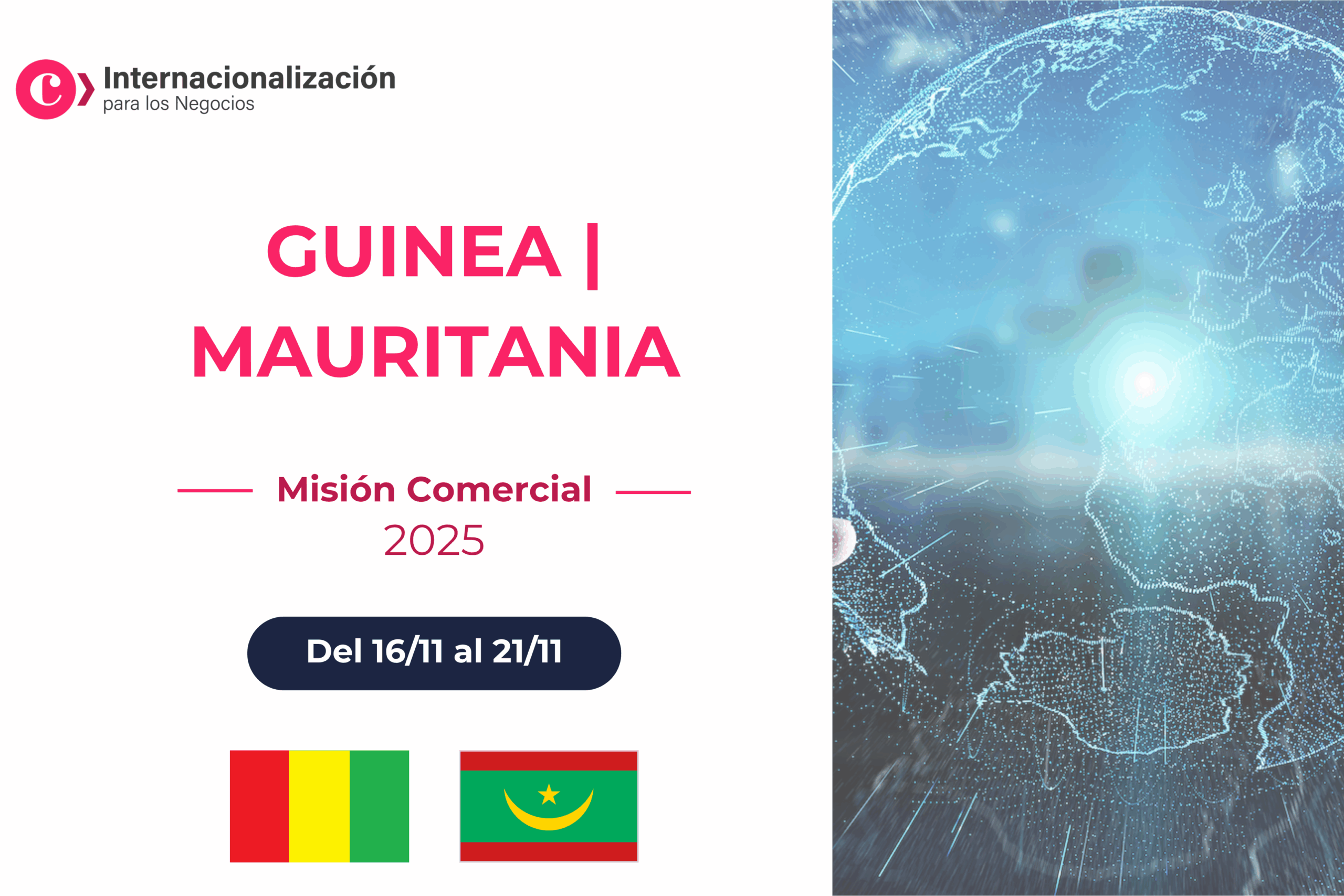 Internacionalización
para los Negocios

GUINEA | MAURITANIA

Misión Comercial
2025

Del 16/11 al 21/11